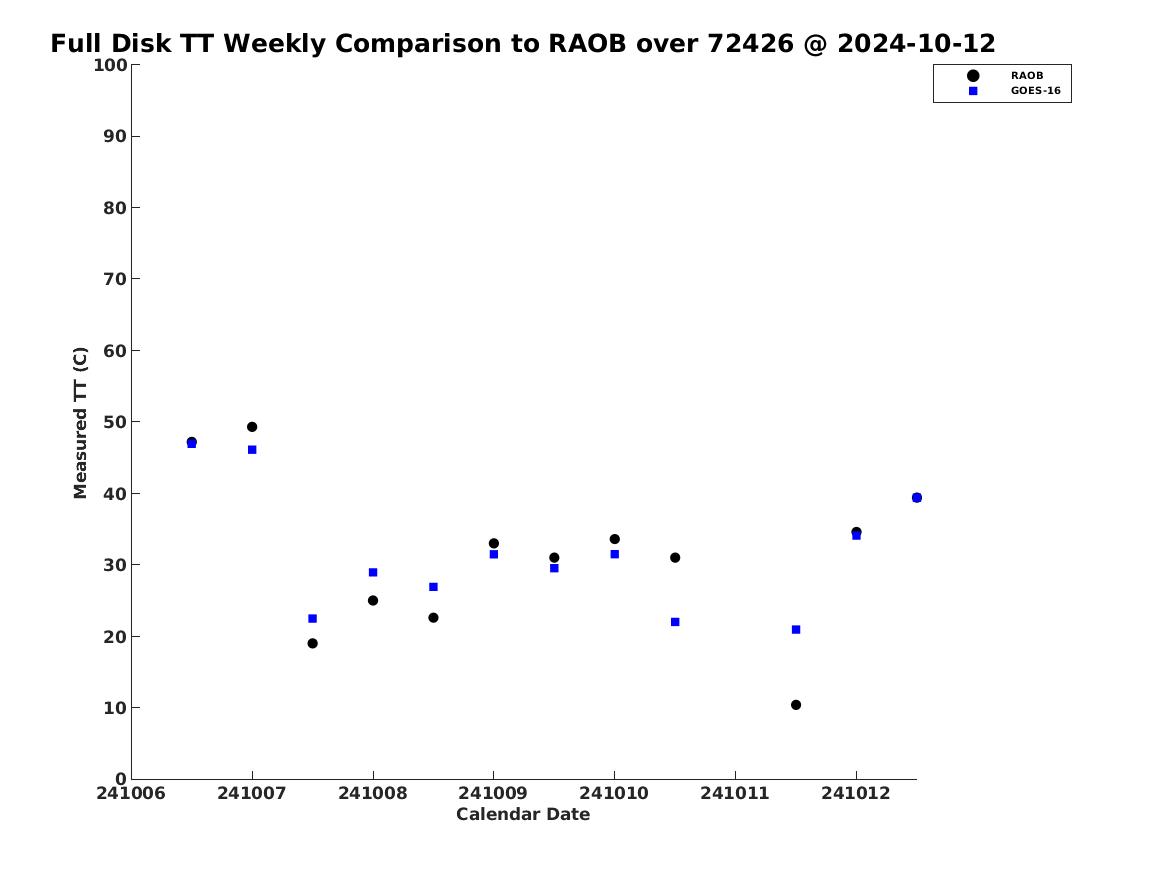 Full Disk TT Weekly Comparison to RAOB over 72426 @ 2024-10-12

RAOB
GOES-16

Measured TT (C)

100
90
80
70
60
50
40
30
20
10
0

241006
241007
241008
241009
241010
241011
241012

Calendar Date